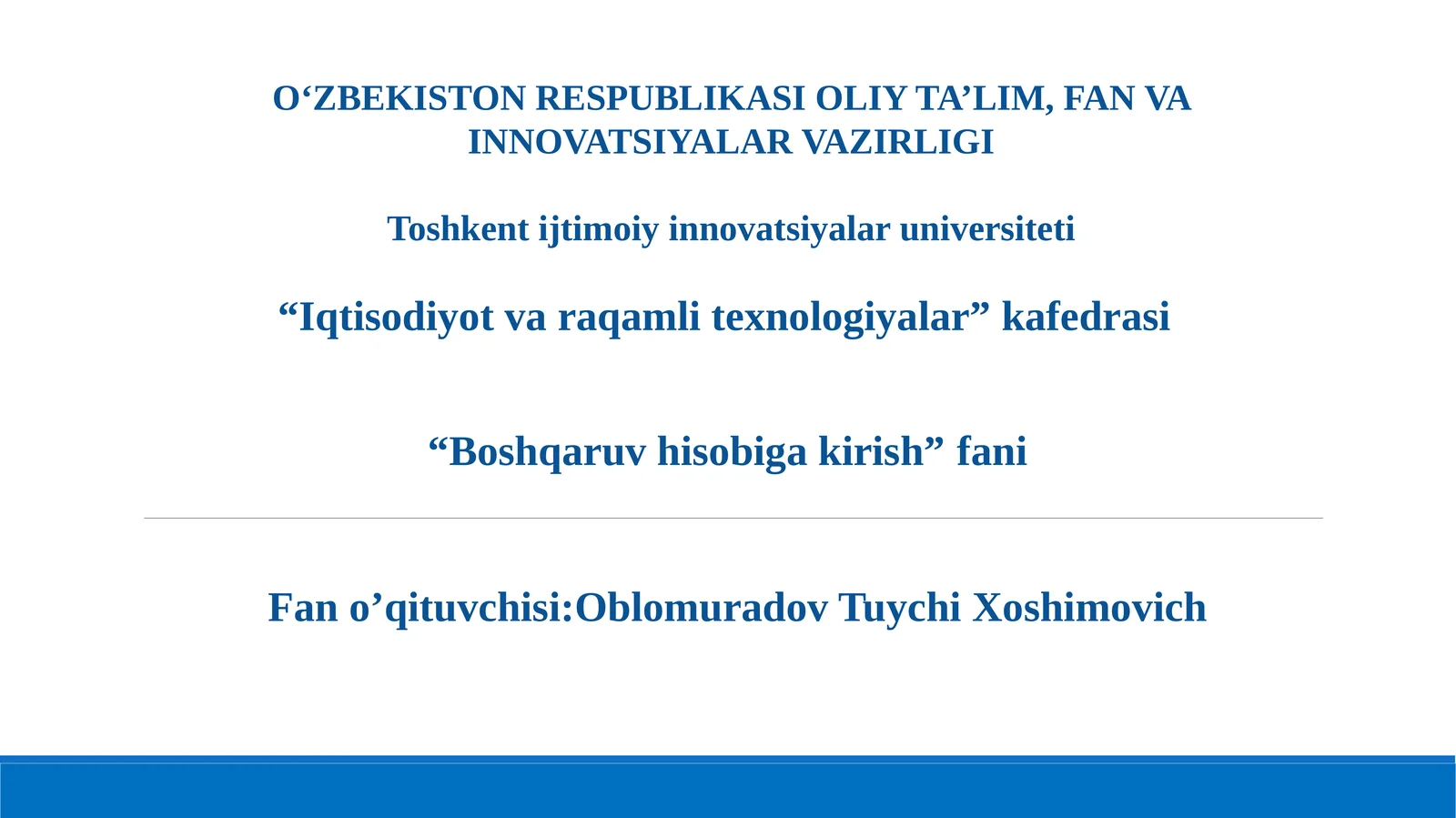 O‘ZBEKISTON RESPUBLIKASI OLIY TA’LIM, FAN VA INNOVATSIYALAR VAZIRLIGI

Toshkent ijtimoiy innovatsiyalar universiteti

“Iqtisodiyot va raqamli texnologiyalar” kafedrasi

“Boshqaruv hisobiga kirish” fani

Fan o’qituvchisi:Oblomuradov Tuychi Xoshimovich